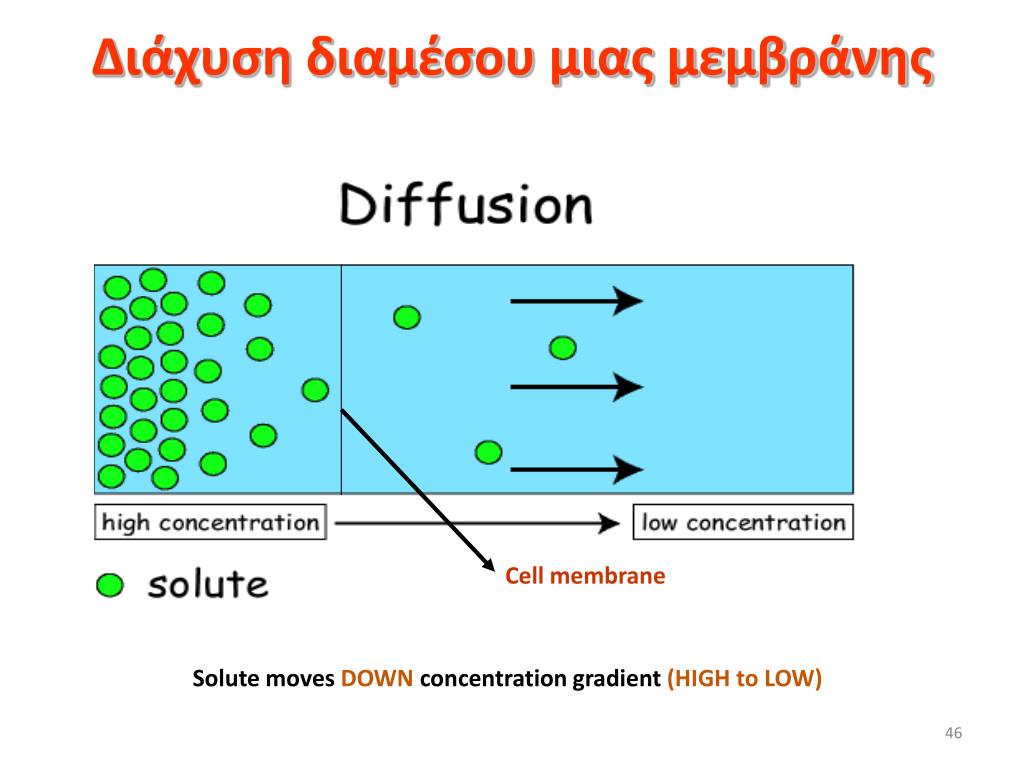 Διάχυση διαμέσου μιας μεμβράνης

Diffusion

high concentration

low concentration

solute

Cell membrane

Solute moves DOWN concentration gradient (HIGH to LOW)

46